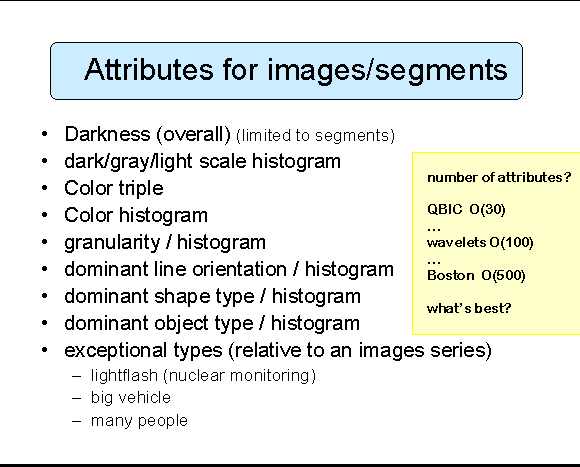 Attributes for images/segments

• Darkness (overall) (limited to segments)
• dark/gray/light scale histogram
• Color triple
• Color histogram
• granularity / histogram
• dominant line orientation / histogram
• dominant shape type / histogram
• dominant object type / histogram
• exceptional types (relative to an images series)
  – lightflash (nuclear monitoring)
  – big vehicle
  – many people

number of attributes?

QBIC O(30)
...
wavelets O(100)
...
Boston O(500)

what's best?